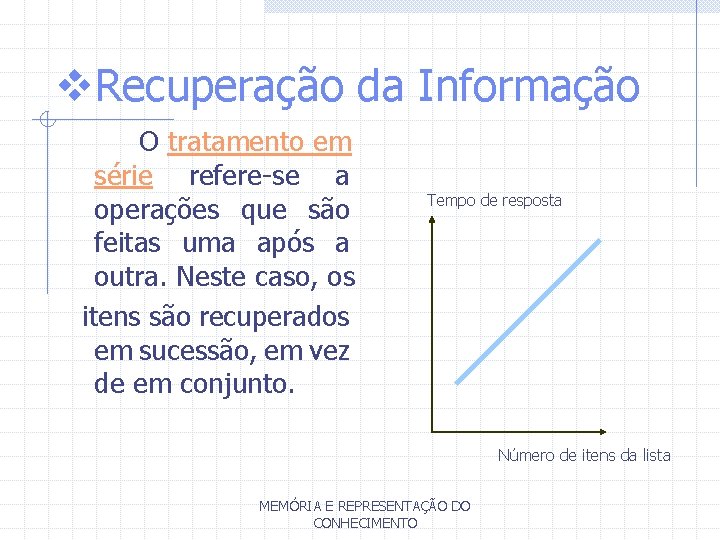 ❖Recuperação da Informação

O tratamento em série refere-se a operações que são feitas uma após a outra. Neste caso, os itens são recuperados em sucessão, em vez de em conjunto.

Tempo de resposta

Número de itens da lista

MEMÓRIA E REPRESENTAÇÃO DO CONHECIMENTO